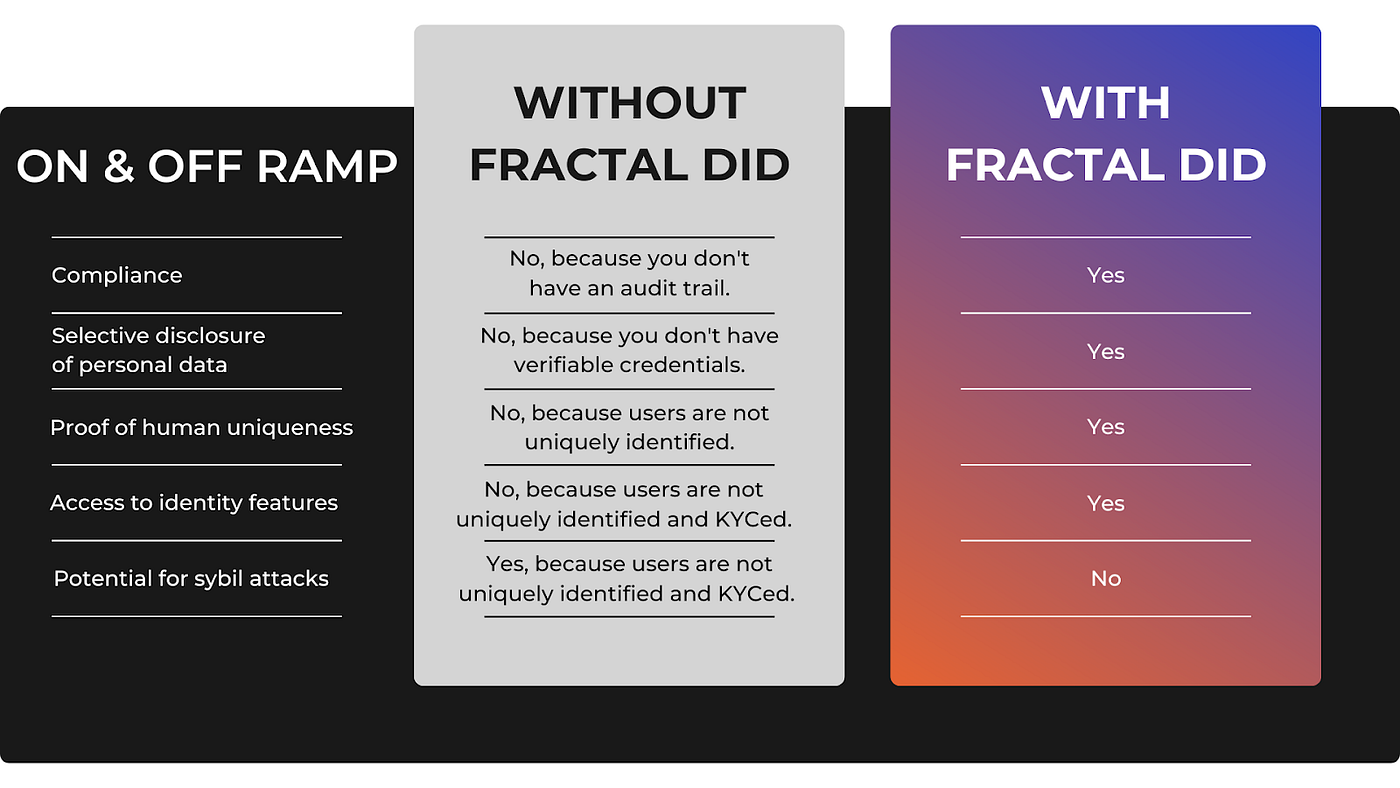 | ON & OFF RAMP | WITHOUT FRACTAL DID | WITH FRACTAL DID |
|---|---|---|
| Compliance | No, because you don't have an audit trail. | Yes |
| Selective disclosure of personal data | No, because you don't have verifiable credentials. | Yes |
| Proof of human uniqueness | No, because users are not uniquely identified. | Yes |
| Access to identity features | No, because users are not uniquely identified and KYCed. | Yes |
| Potential for sybil attacks | Yes, because users are not uniquely identified and KYCed. | No |